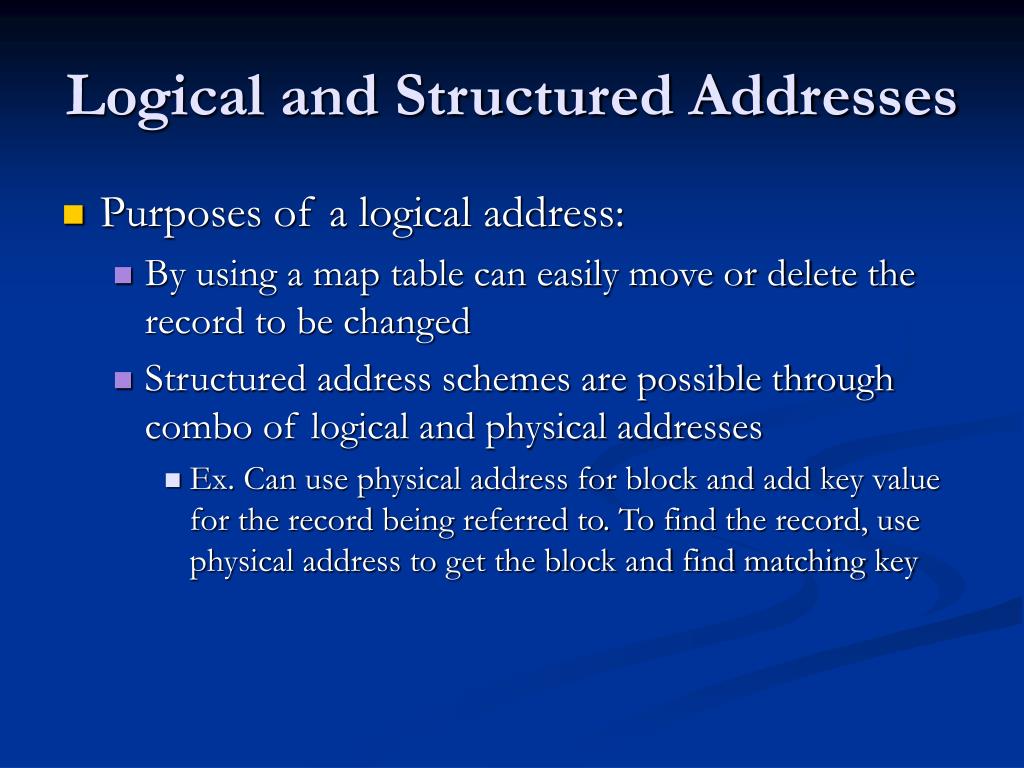 Logical and Structured Addresses

Purposes of a logical address:

By using a map table can easily move or delete the record to be changed

Structured address schemes are possible through combo of logical and physical addresses

Ex. Can use physical address for block and add key value for the record being referred to. To find the record, use physical address to get the block and find matching key